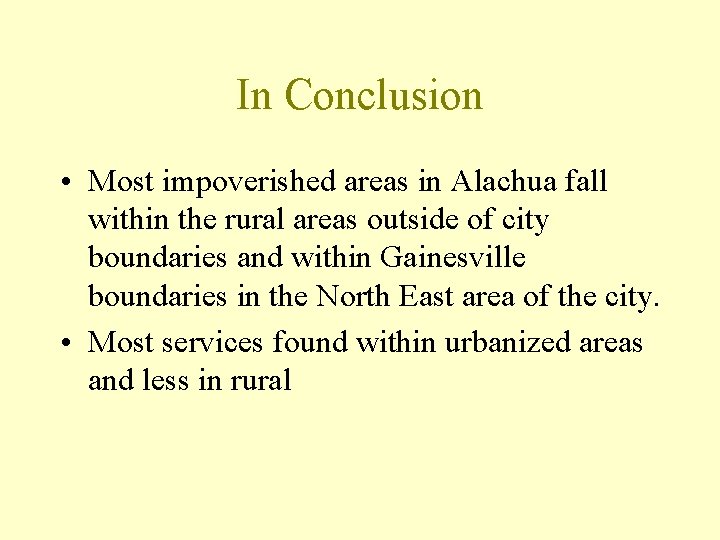 In Conclusion

• Most impoverished areas in Alachua fall within the rural areas outside of city boundaries and within Gainesville boundaries in the North East area of the city.

• Most services found within urbanized areas and less in rural